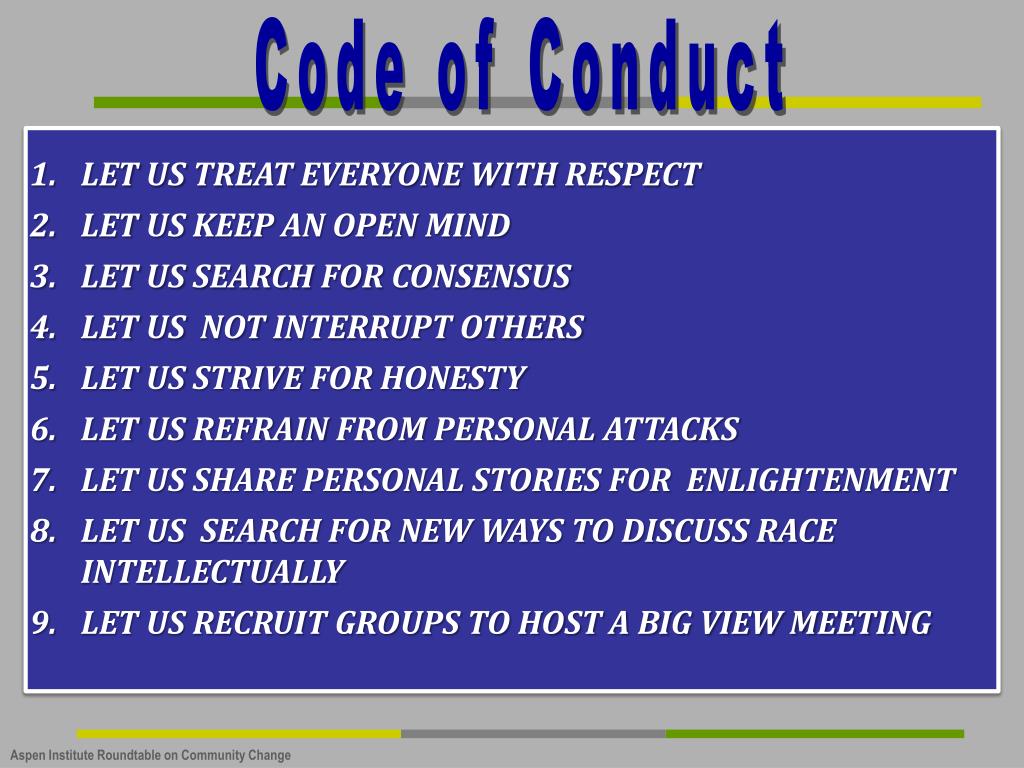 Code of Conduct

1. LET US TREAT EVERYONE WITH RESPECT
2. LET US KEEP AN OPEN MIND
3. LET US SEARCH FOR CONSENSUS
4. LET US NOT INTERRUPT OTHERS
5. LET US STRIVE FOR HONESTY
6. LET US REFRAIN FROM PERSONAL ATTACKS
7. LET US SHARE PERSONAL STORIES FOR ENLIGHTENMENT
8. LET US SEARCH FOR NEW WAYS TO DISCUSS RACE INTELLECTUALLY
9. LET US RECRUIT GROUPS TO HOST A BIG VIEW MEETING

Aspen Institute Roundtable on Community Change